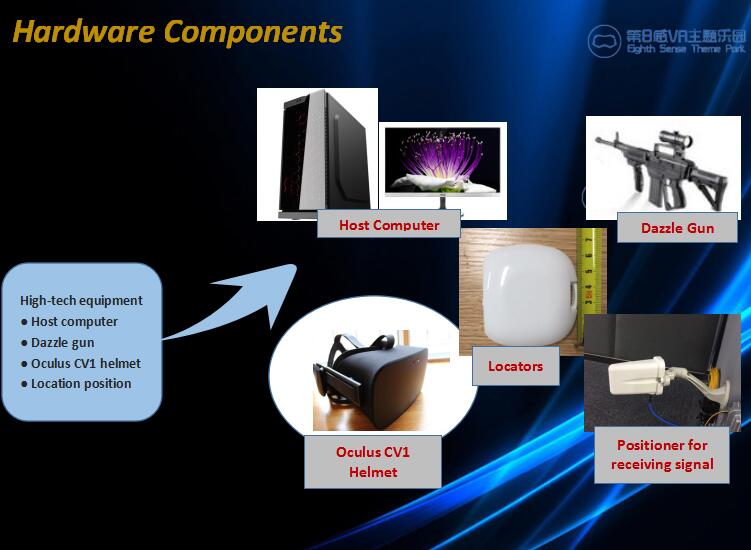 Hardware Components

第8感VR主题乐园
Eighth Sense Theme Park

High-tech equipment
● Host computer
● Dazzle gun
● Oculus CV1 helmet
● Location position

Host Computer

Dazzle Gun

Locators

Oculus CV1 Helmet

Positioner for receiving signal